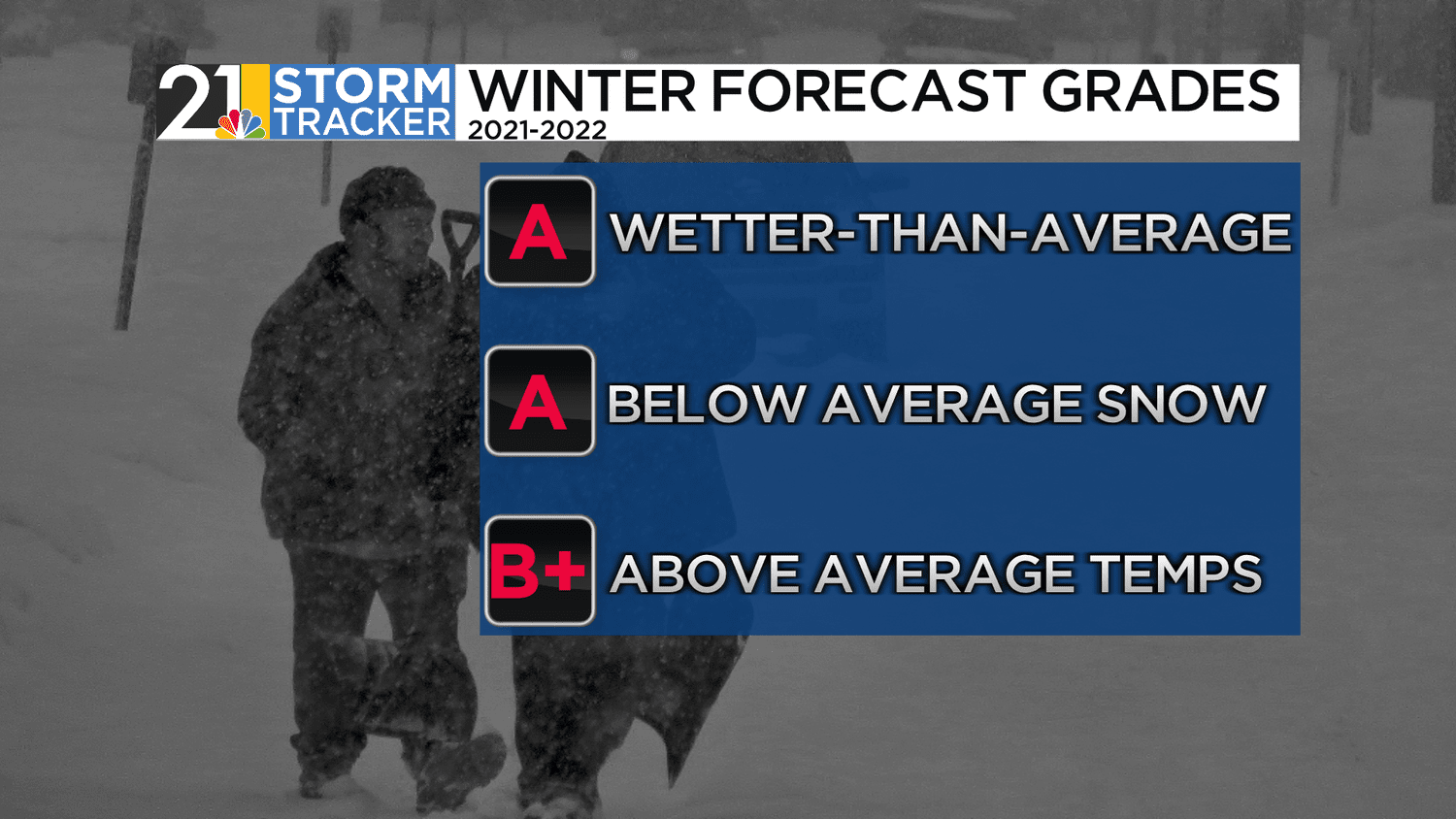 21 STORM TRACKER WINTER FORECAST GRADES
2021-2022

A WETTER-THAN-AVERAGE

A BELOW AVERAGE SNOW

B+ ABOVE AVERAGE TEMPS